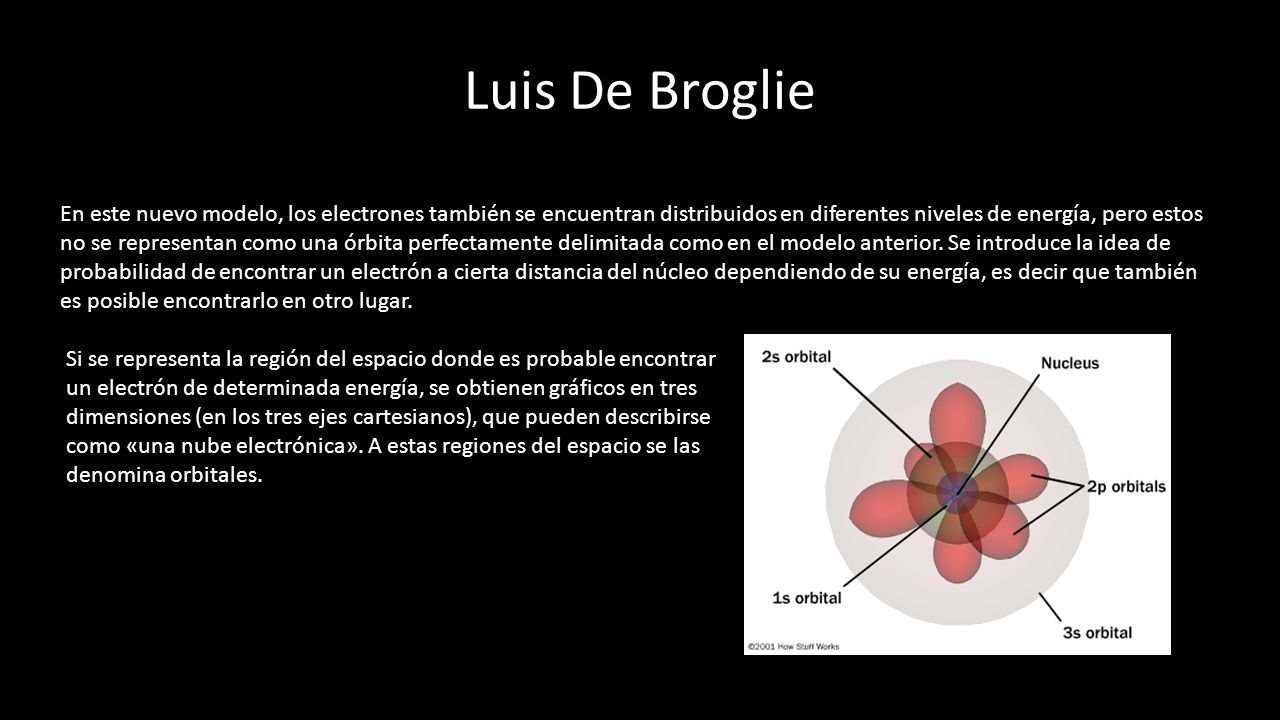 Luis De Broglie

En este nuevo modelo, los electrones también se encuentran distribuidos en diferentes niveles de energía, pero estos no se representan como una órbita perfectamente delimitada como en el modelo anterior. Se introduce la idea de probabilidad de encontrar un electrón a cierta distancia del núcleo dependiendo de su energía, es decir que también es posible encontrarlo en otro lugar.

Si se representa la región del espacio donde es probable encontrar un electrón de determinada energía, se obtienen gráficos en tres dimensiones (en los tres ejes cartesianos), que pueden describirse como «una nube electrónica». A estas regiones del espacio se las denomina orbitales.

2s orbital
Nucleus
2p orbitals
1s orbital
3s orbital
©2001 How Stuff Works